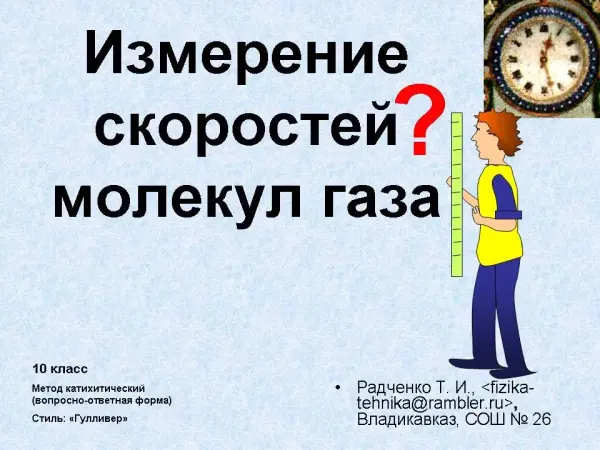 Измерение скоростей молекул газа ?

10 класс

Метод катихитический (вопросно-ответная форма)

Стиль: «Гулливер»

• Радченко Т. И., <fizika-tehnika@rambler.ru>, Владикавказ, СОШ № 26